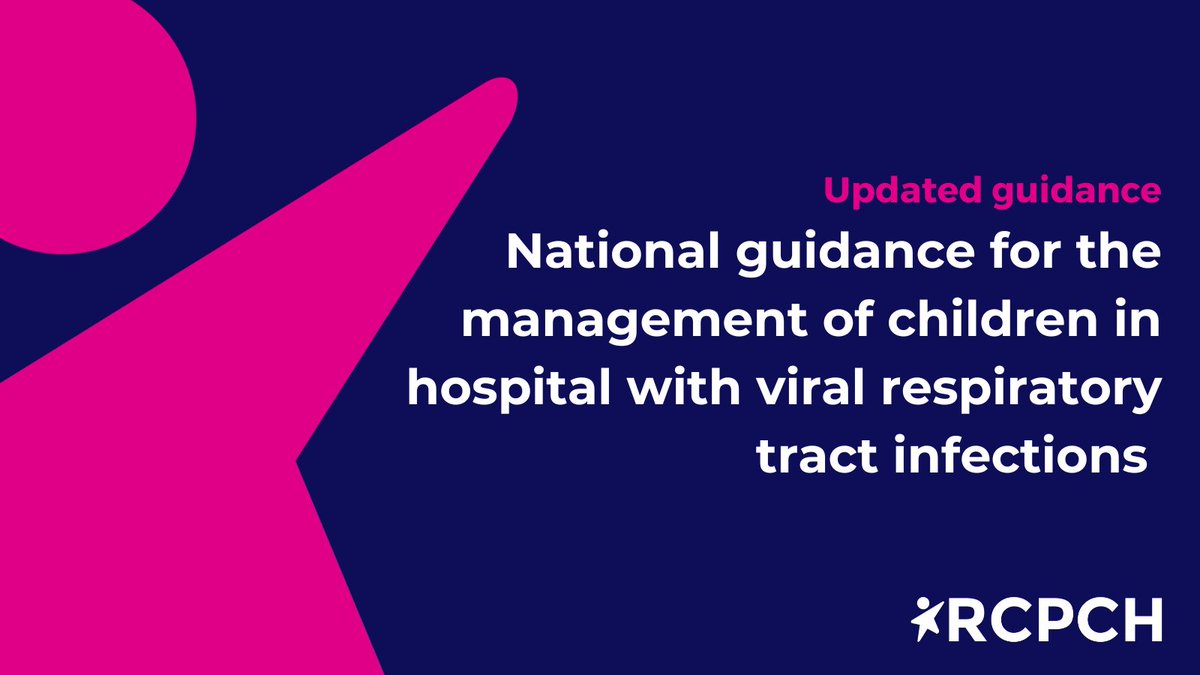 Updated guidance

National guidance for the management of children in hospital with viral respiratory tract infections

RCPCH